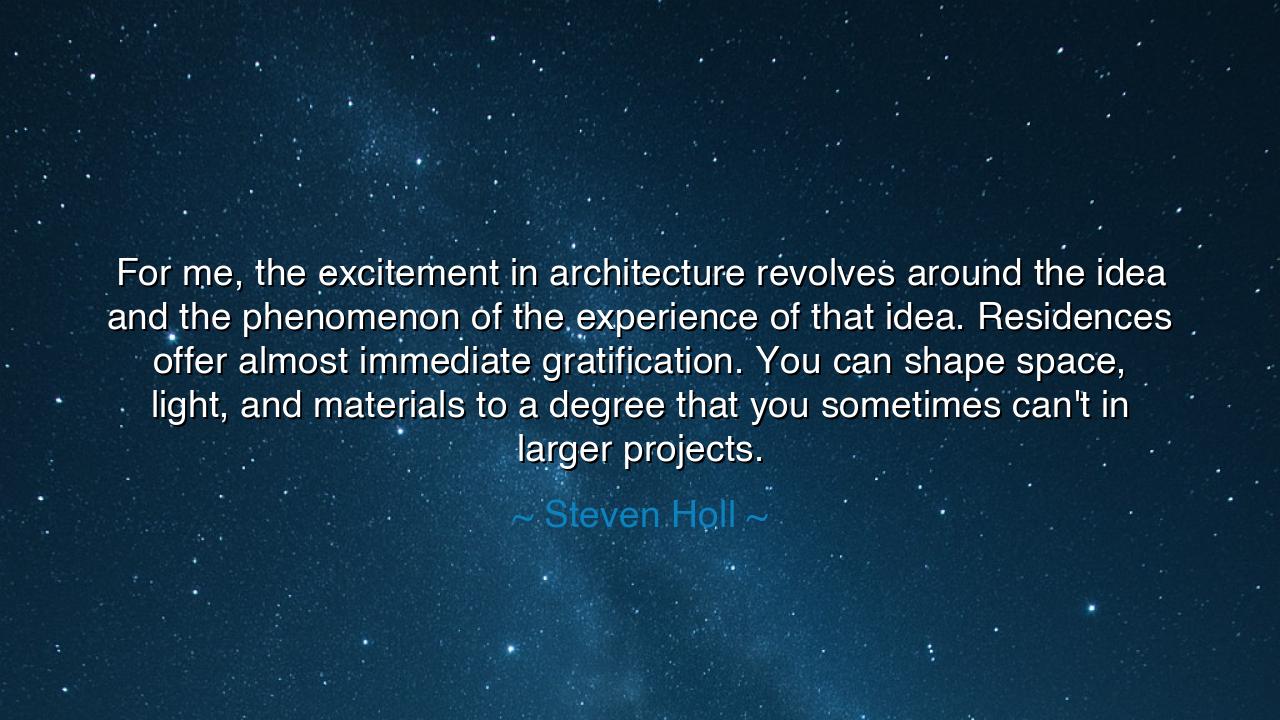 For me, the excitement in architecture revolves around the idea and the phenomenon of the experience of that idea. Residences offer almost immediate gratification. You can shape space, light, and materials to a degree that you sometimes can't in larger projects.

~ Steven Holl ~